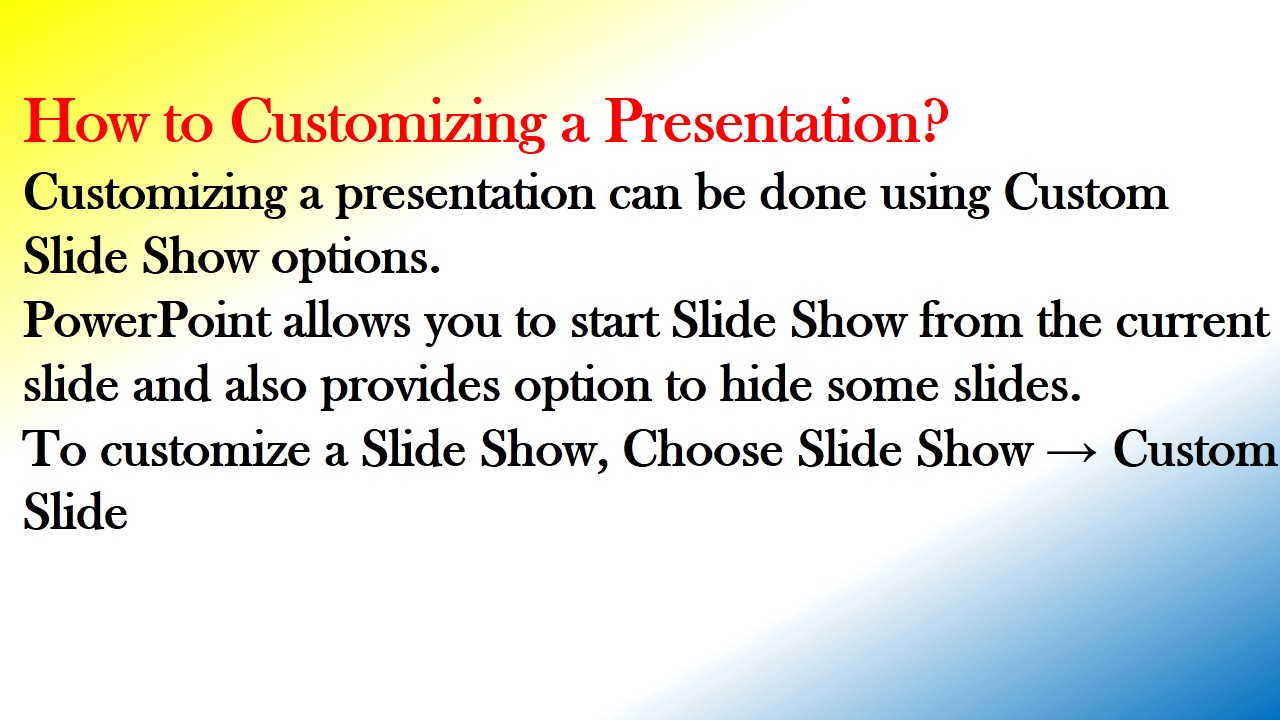 How to Customizing a Presentation?

Customizing a presentation can be done using Custom Slide Show options.

PowerPoint allows you to start Slide Show from the current slide and also provides option to hide some slides.

To customize a Slide Show, Choose Slide Show → Custom Slide